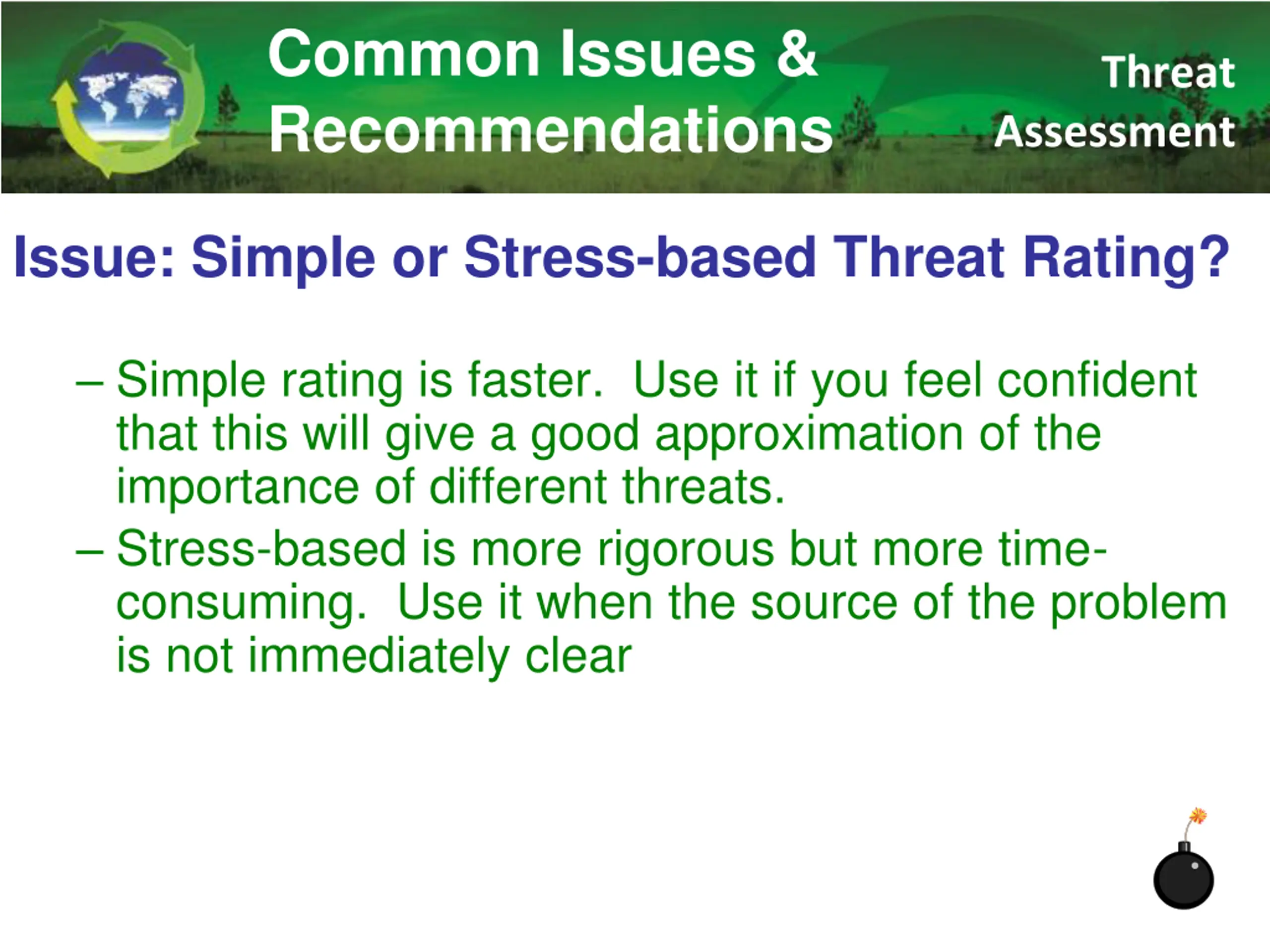 Common Issues & Recommendations

Threat Assessment

Issue: Simple or Stress-based Threat Rating?

– Simple rating is faster. Use it if you feel confident that this will give a good approximation of the importance of different threats.
– Stress-based is more rigorous but more time-consuming. Use it when the source of the problem is not immediately clear